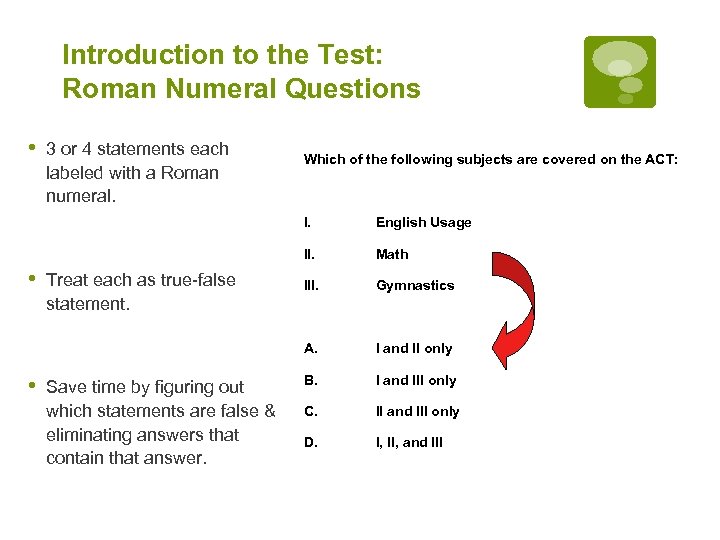 Introduction to the Test:
Roman Numeral Questions

• 3 or 4 statements each labeled with a Roman numeral.

• Treat each as true-false statement.

• Save time by figuring out which statements are false & eliminating answers that contain that answer.

Which of the following subjects are covered on the ACT:

I. English Usage

II. Math

III. Gymnastics

A. I and II only

B. I and III only

C. II and III only

D. I, II, and III